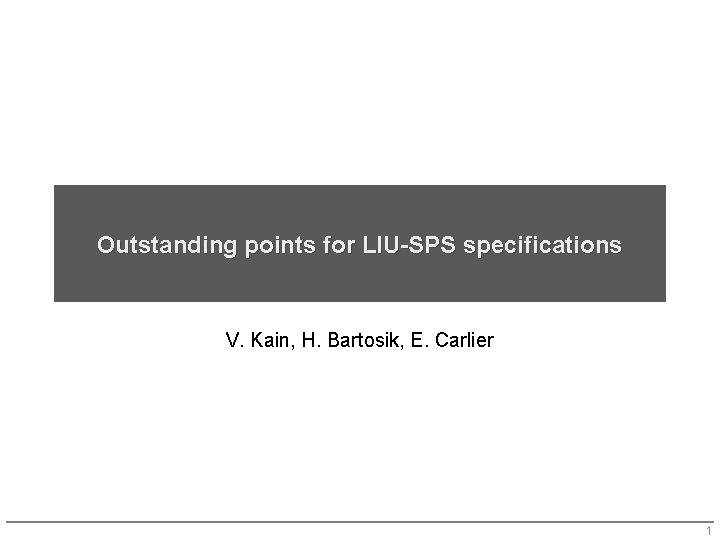 Outstanding points for LIU-SPS specifications

V. Kain, H. Bartosik, E. Carlier

1